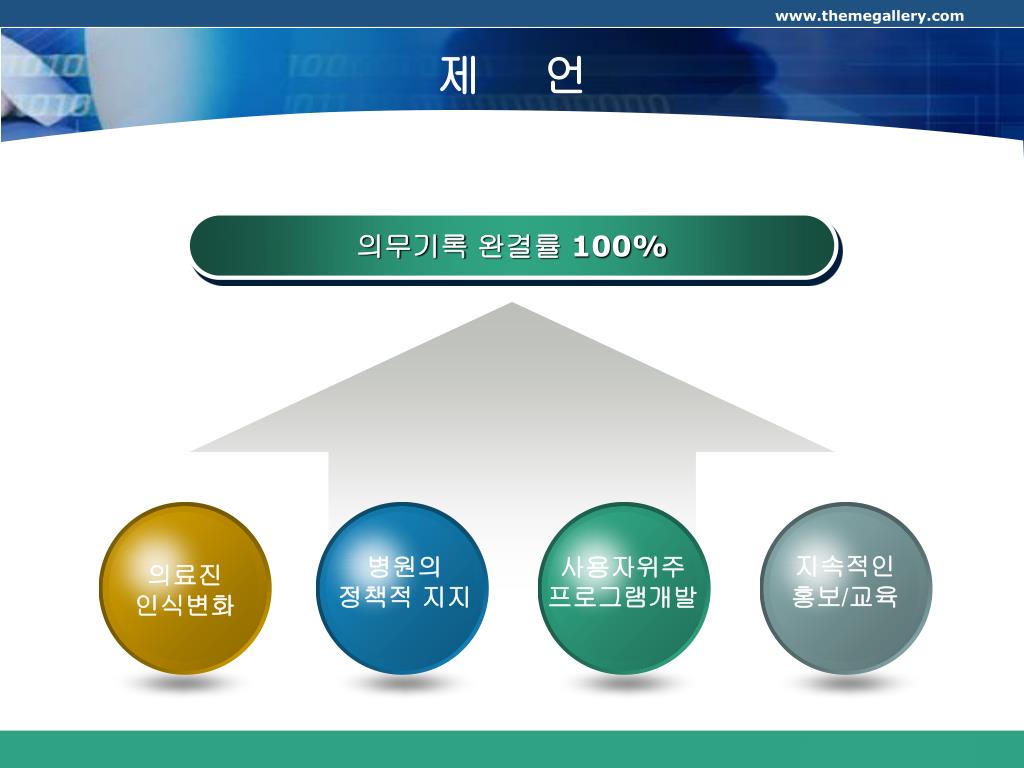 www.themegallery.com

제 언

의무기록 완결률 100%

의료진
인식변화

병원의
정책적 지지

사용자위주
프로그램개발

지속적인
홍보/교육